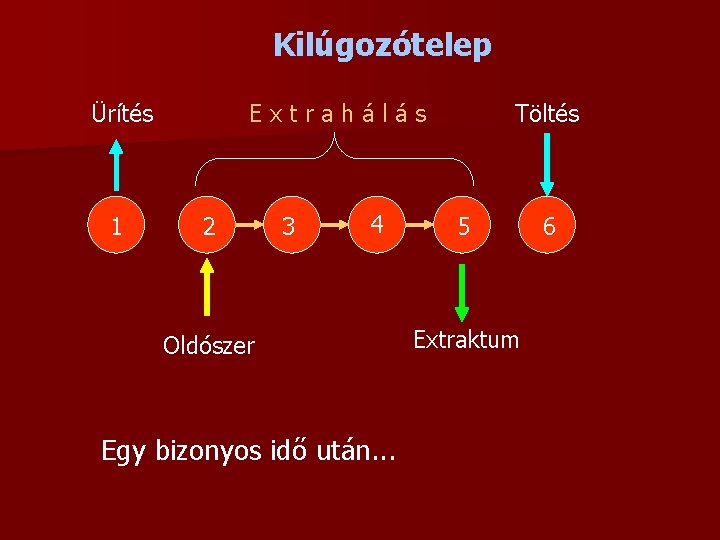 Kilúgozótelep

Ürítés

E x t r a h á l á s

Töltés

1

2

3

4

5

6

Oldószer

Extraktum

Egy bizonyos idő után...